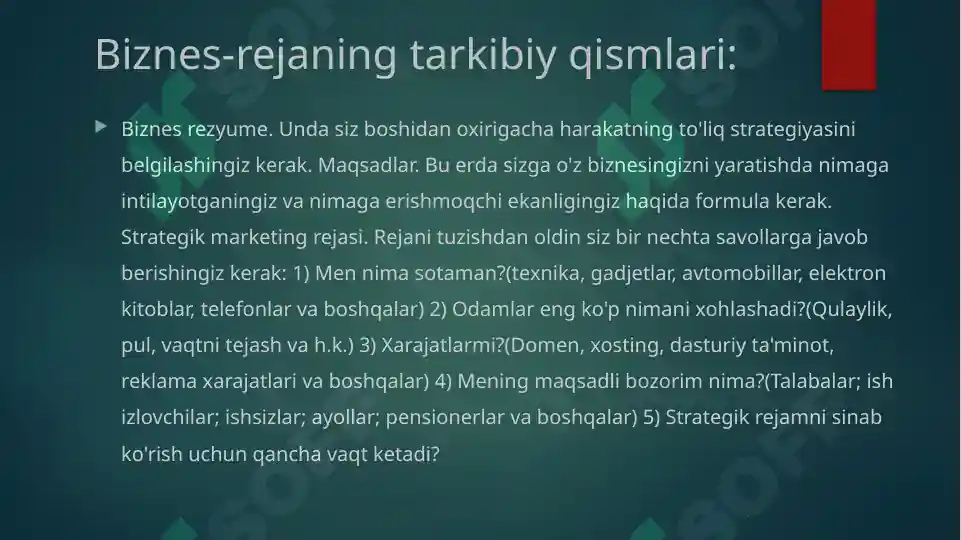 Biznes-rejaning tarkibiy qismlari:

Biznes rezyume. Unda siz boshidan oxirigacha harakatning to'liq strategiyasini belgilashingiz kerak. Maqsadlar. Bu erda sizga o'z biznesingizni yaratishda nimaga intilayotganingiz va nimaga erishmoqchi ekanligingiz haqida formula kerak. Strategik marketing rejasi. Rejani tuzishdan oldin siz bir nechta savollarga javob berishingiz kerak: 1) Men nima sotaman?(texnika, gadjetlar, avtomobillar, elektron kitoblar, telefonlar va boshqalar) 2) Odamlar eng ko'p nimani xohlashadi?(Qulaylik, pul, vaqtni tejash va h.k.) 3) Xarajatlarmi?(Domen, xosting, dasturiy ta'minot, reklama xarajatlari va boshqalar) 4) Mening maqsadli bozorim nima?(Talabalar; ish izlovchilar; ishsizlar; ayollar; pensionerlar va boshqalar) 5) Strategik rejamni sinab ko'rish uchun qancha vaqt ketadi?